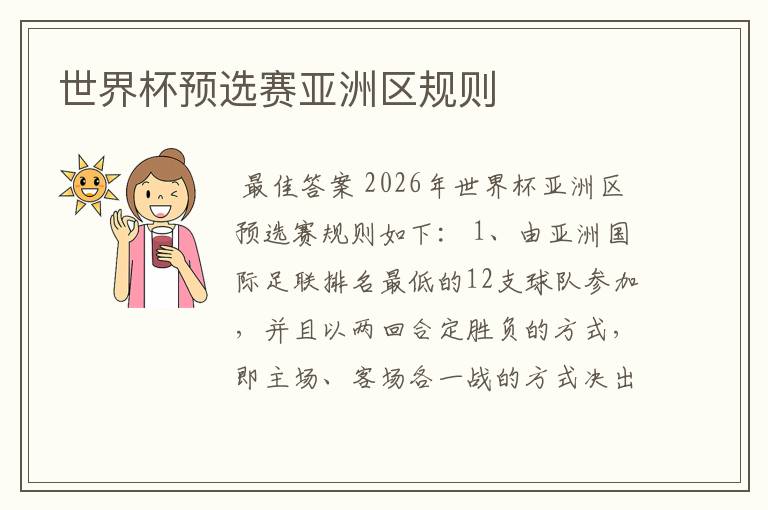 世界杯预选赛亚洲区规则

最佳答案 2026年世界杯亚洲区预选赛规则如下： 1、由亚洲国际足联排名最低的12支球队参加，并且以两回合定胜负的方式，即主场、客场各一战的方式决出